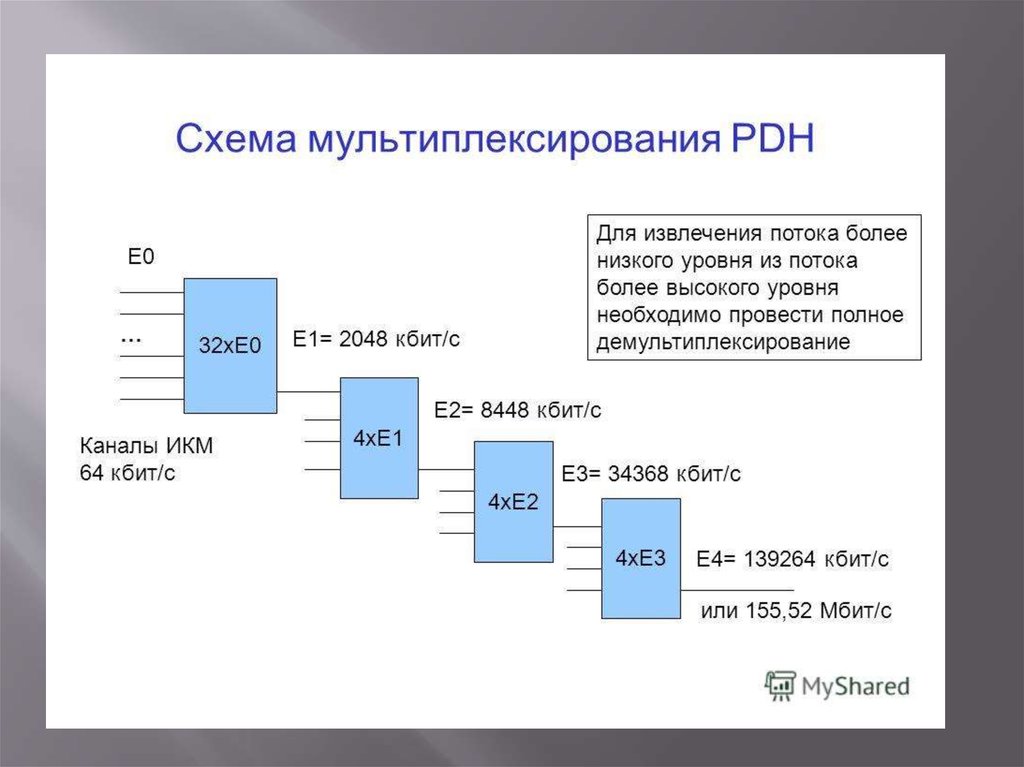 Схема мультиплексирования PDH

Для извлечения потока более низкого уровня из потока более высокого уровня необходимо провести полное демультиплексирование

E0

...

32xE0

E1= 2048 кбит/с

Каналы ИКМ
64 кбит/с

4xE1

E2= 8448 кбит/с

4xE2

E3= 34368 кбит/с

4xE3

E4= 139264 кбит/с

или 155,52 Мбит/с

MyShared